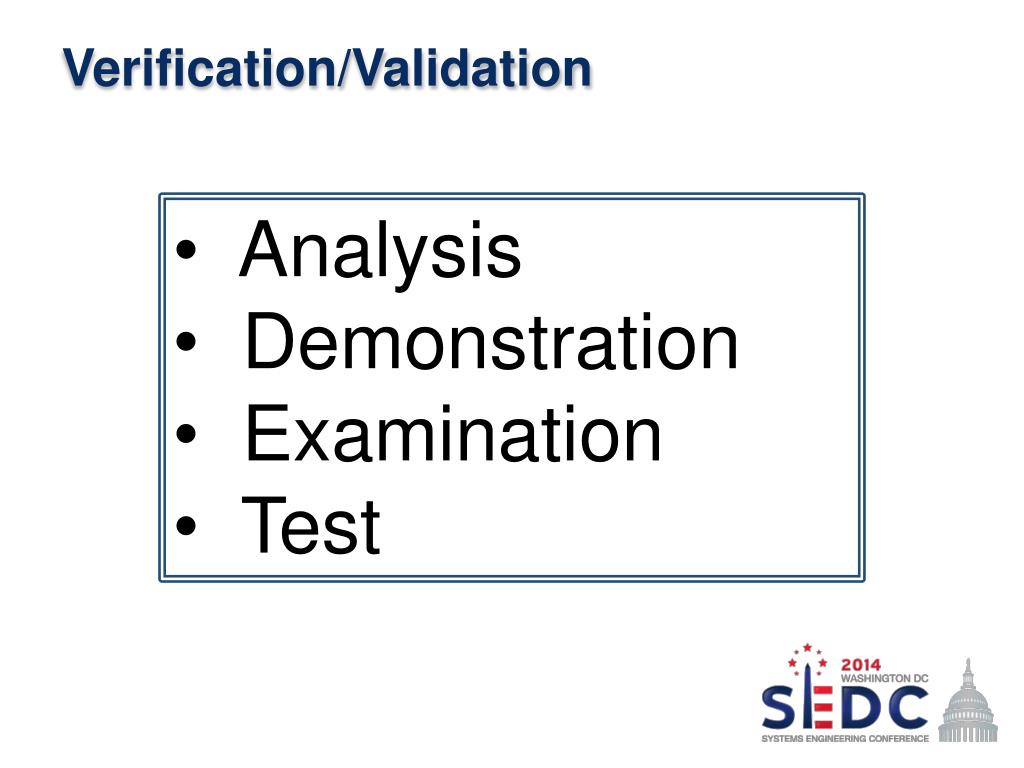 Verification/Validation

• Analysis
• Demonstration
• Examination
• Test

2014
WASHINGTON DC
SEDC
SYSTEMS ENGINEERING CONFERENCE